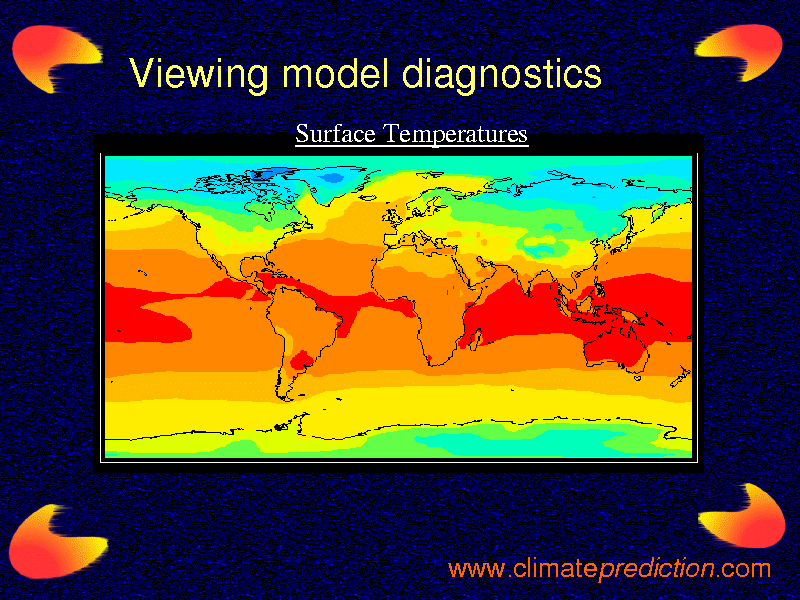 Viewing model diagnostics

Surface Temperatures

www.climateprediction.com